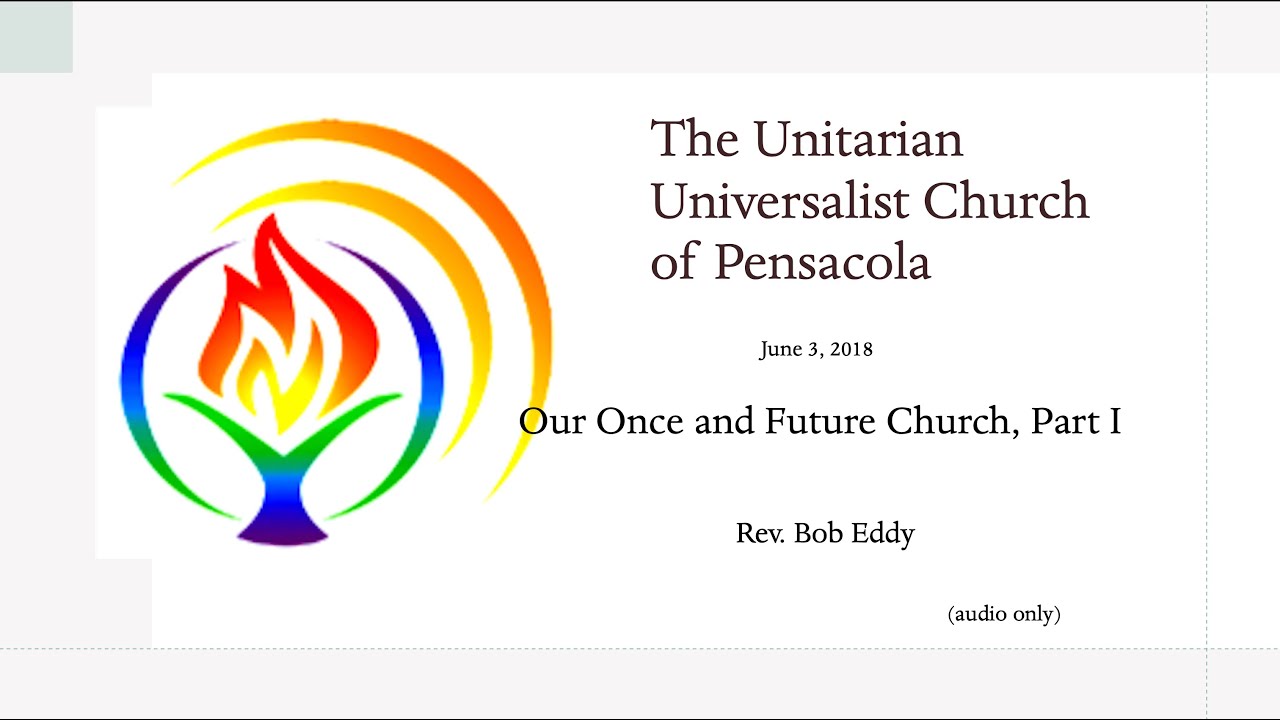 The Unitarian Universalist Church of Pensacola

June 3, 2018

Our Once and Future Church, Part I

Rev. Bob Eddy

(audio only)